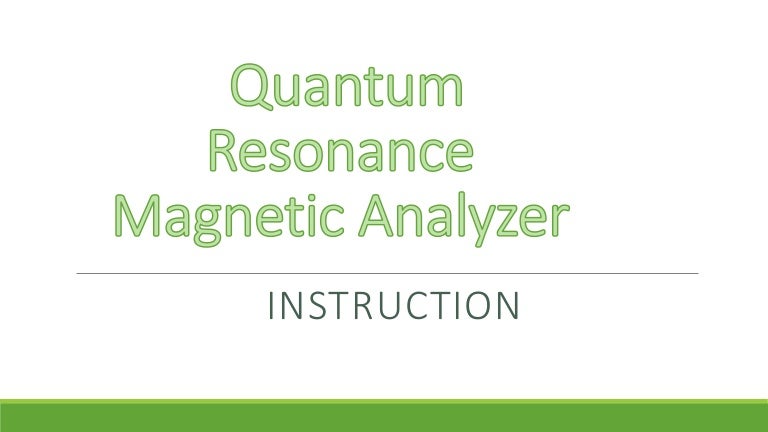 Quantum Resonance Magnetic Analyzer

INSTRUCTION